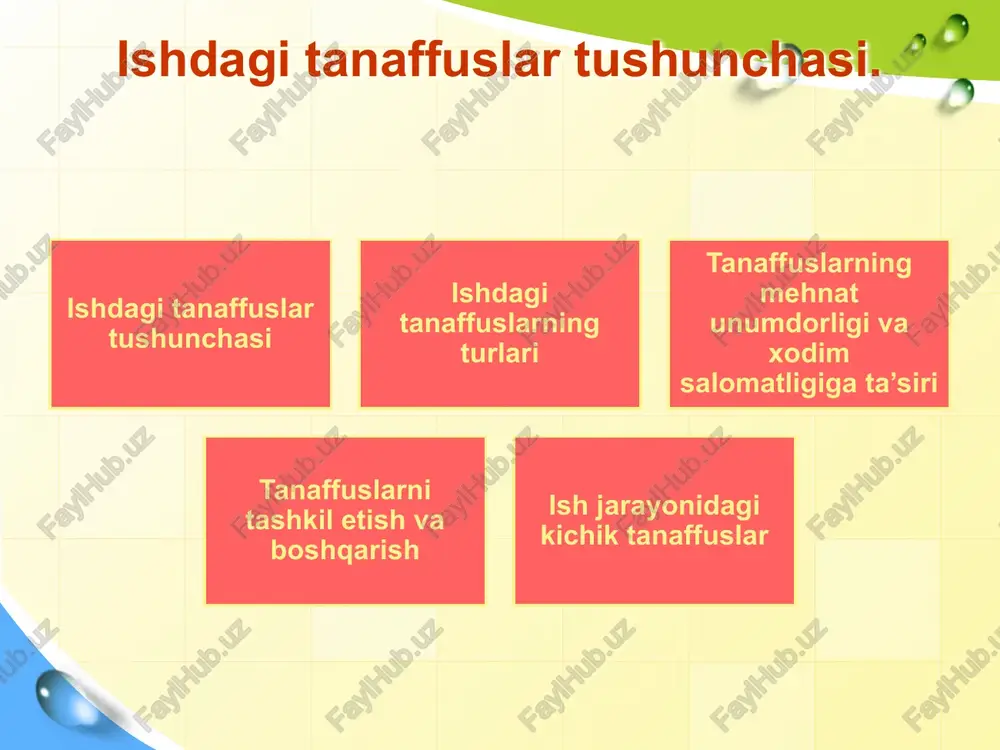 Ishdagi tanaffuslar tushunchasi.

Ishdagi tanaffuslar tushunchasi

Ishdagi tanaffuslarning turlari

Tanaffuslarning mehnat unumdorligi va xodim salomatligiga ta’siri

Tanaffuslarni tashkil etish va boshqarish

Ish jarayonidagi kichik tanaffuslar

FaylHub.uz